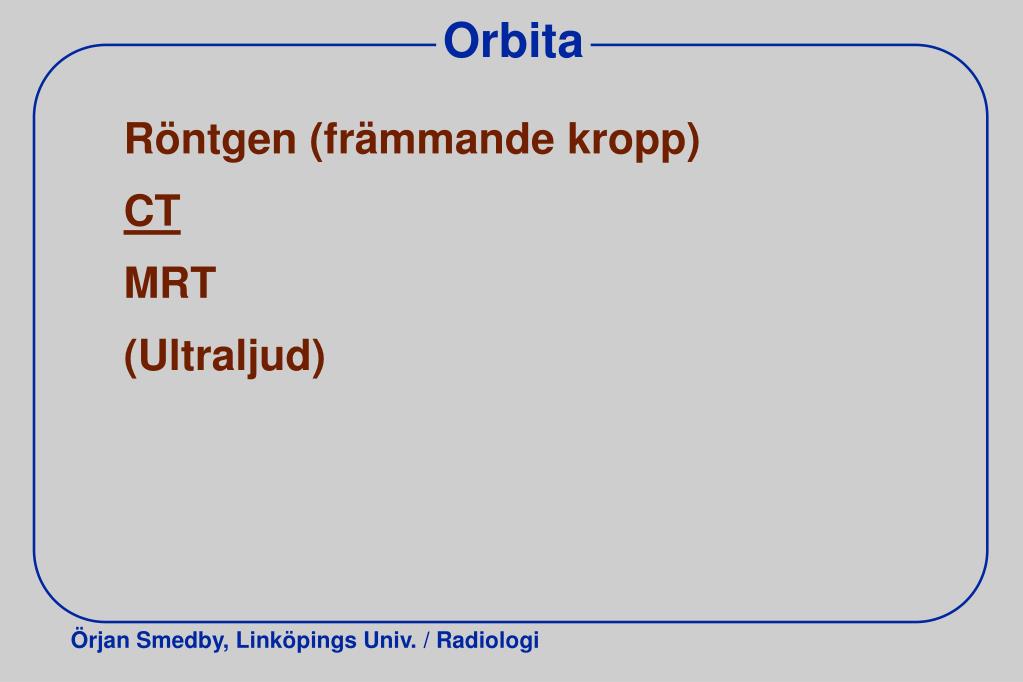 Orbita

Röntgen (främmande kropp)

CT

MRT

(Ultraljud)

Örjan Smedby, Linköpings Univ. / Radiologi